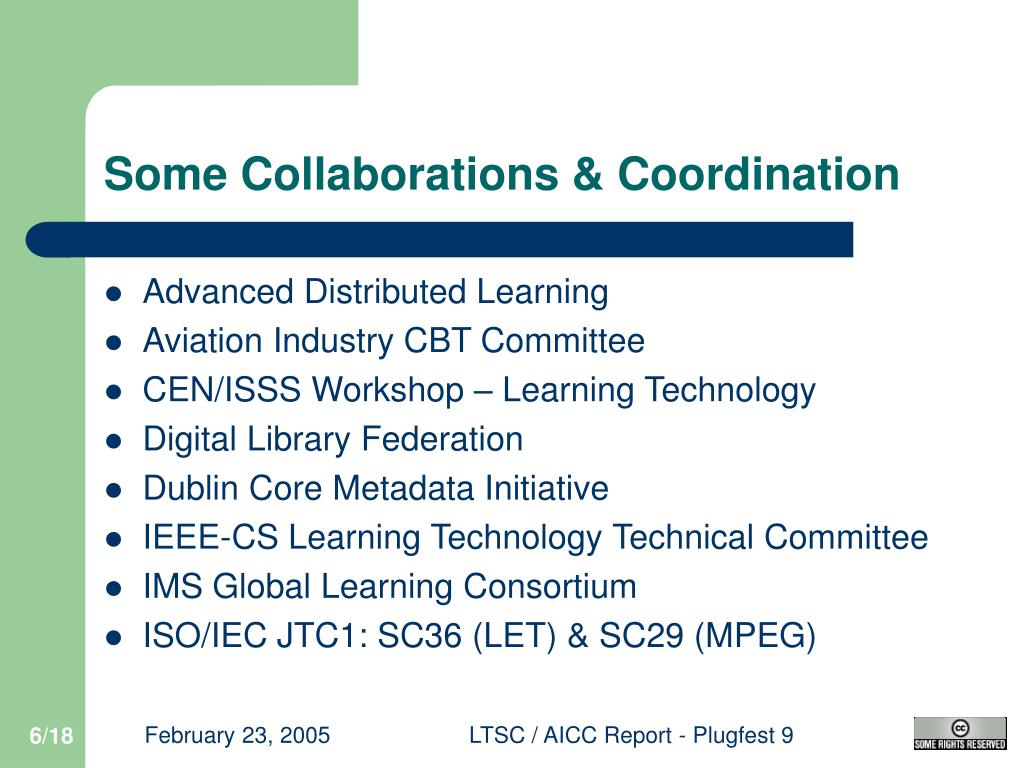 Some Collaborations & Coordination

- Advanced Distributed Learning
- Aviation Industry CBT Committee
- CEN/ISSS Workshop – Learning Technology
- Digital Library Federation
- Dublin Core Metadata Initiative
- IEEE-CS Learning Technology Technical Committee
- IMS Global Learning Consortium
- ISO/IEC JTC1: SC36 (LET) & SC29 (MPEG)

6/18 February 23, 2005 LTSC / AICC Report - Plugfest 9

cc SOME RIGHTS RESERVED